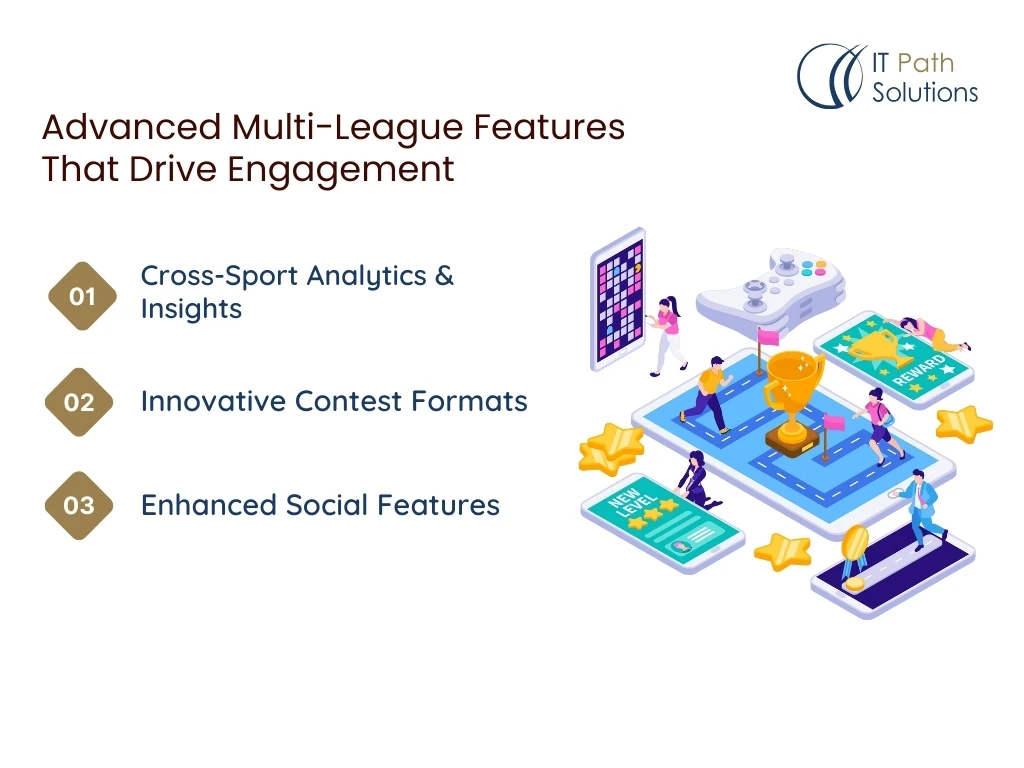 IT Path Solutions

Advanced Multi-League Features That Drive Engagement

01 Cross-Sport Analytics & Insights

02 Innovative Contest Formats

03 Enhanced Social Features

REWARD

NEW LEVEL